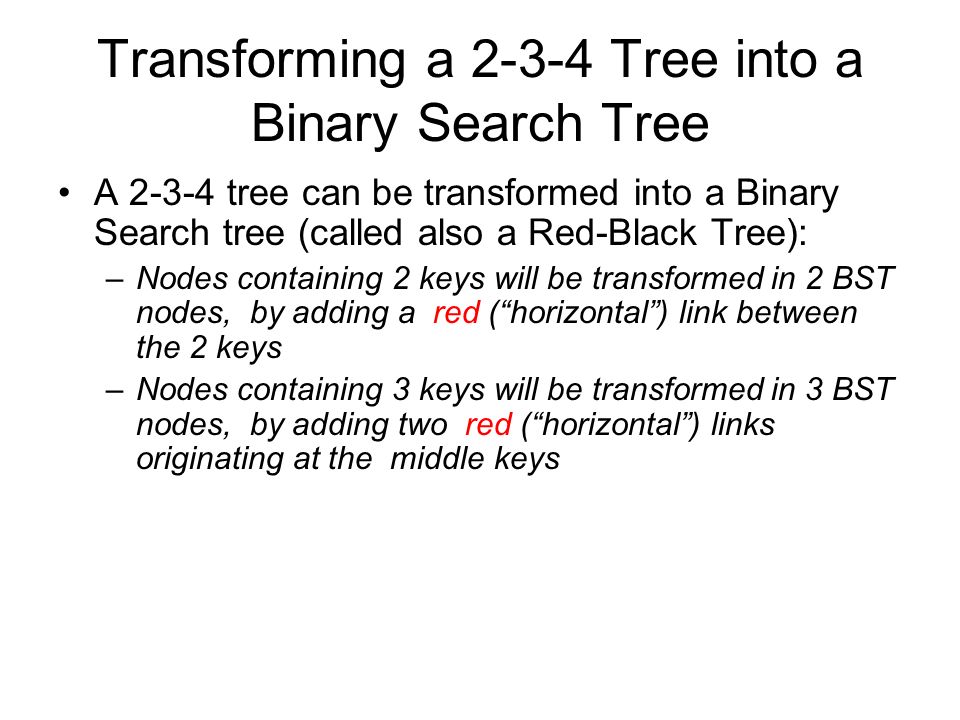 Transforming a 2-3-4 Tree into a Binary Search Tree

• A 2-3-4 tree can be transformed into a Binary Search tree (called also a Red-Black Tree):

– Nodes containing 2 keys will be transformed in 2 BST nodes, by adding a red (“horizontal”) link between the 2 keys

– Nodes containing 3 keys will be transformed in 3 BST nodes, by adding two red (“horizontal”) links originating at the middle keys